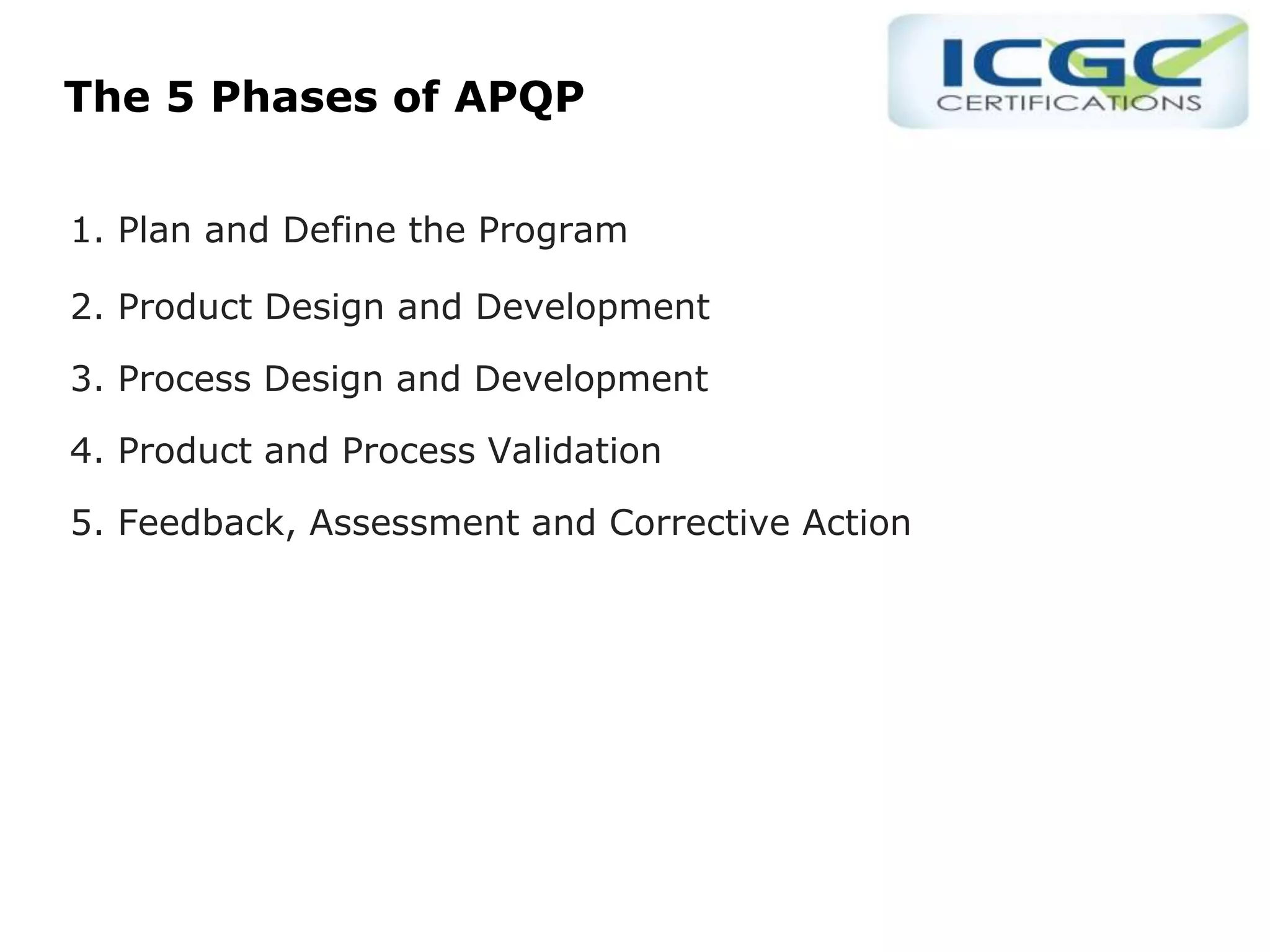 The 5 Phases of APQP

ICGC CERTIFICATIONS

1. Plan and Define the Program

2. Product Design and Development

3. Process Design and Development

4. Product and Process Validation

5. Feedback, Assessment and Corrective Action